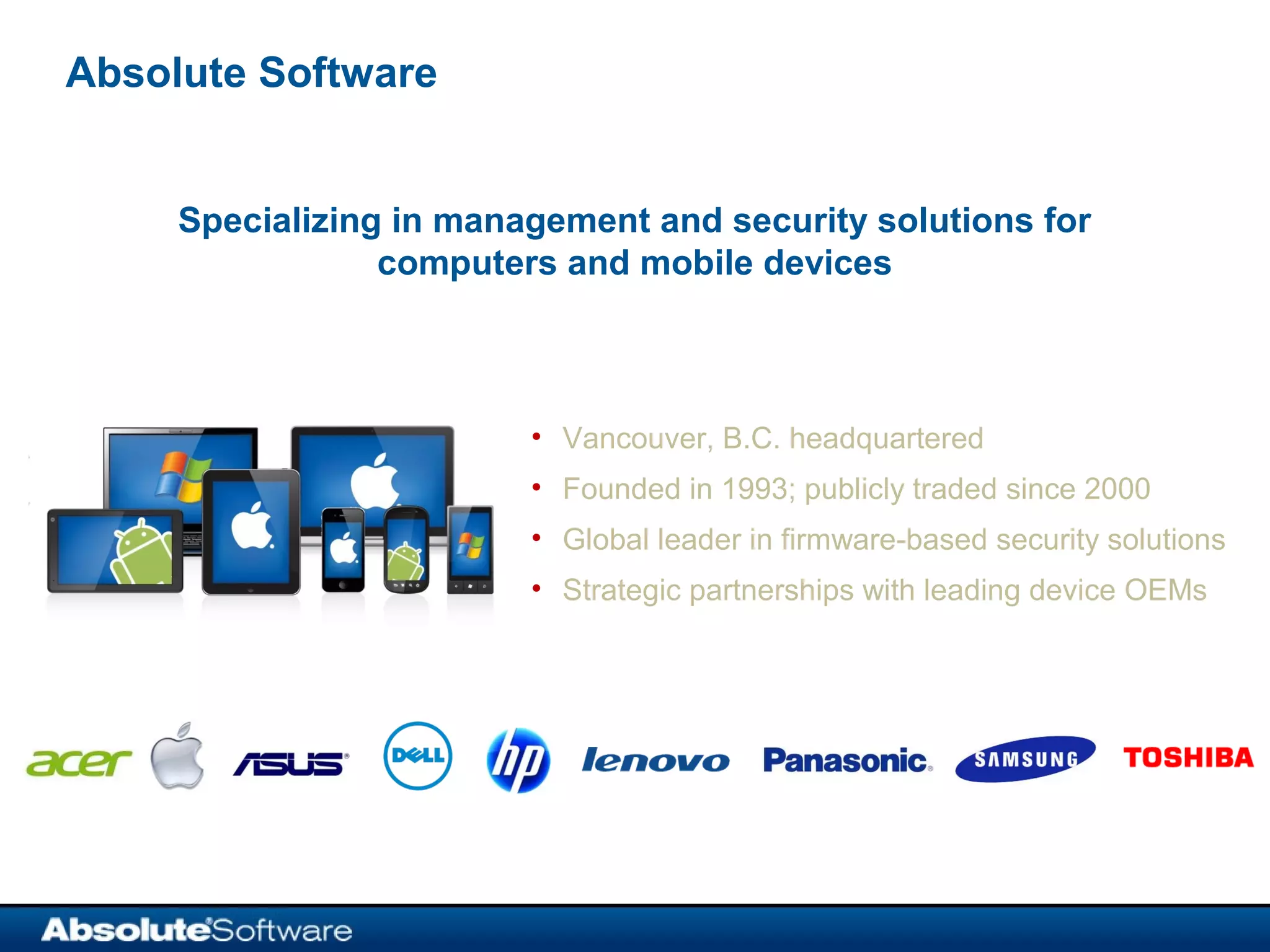 Absolute Software

Specializing in management and security solutions for computers and mobile devices

• Vancouver, B.C. headquartered
• Founded in 1993; publicly traded since 2000
• Global leader in firmware-based security solutions
• Strategic partnerships with leading device OEMs

acer ASUS DELL hp lenovo Panasonic SAMSUNG TOSHIBA

AbsoluteSoftware